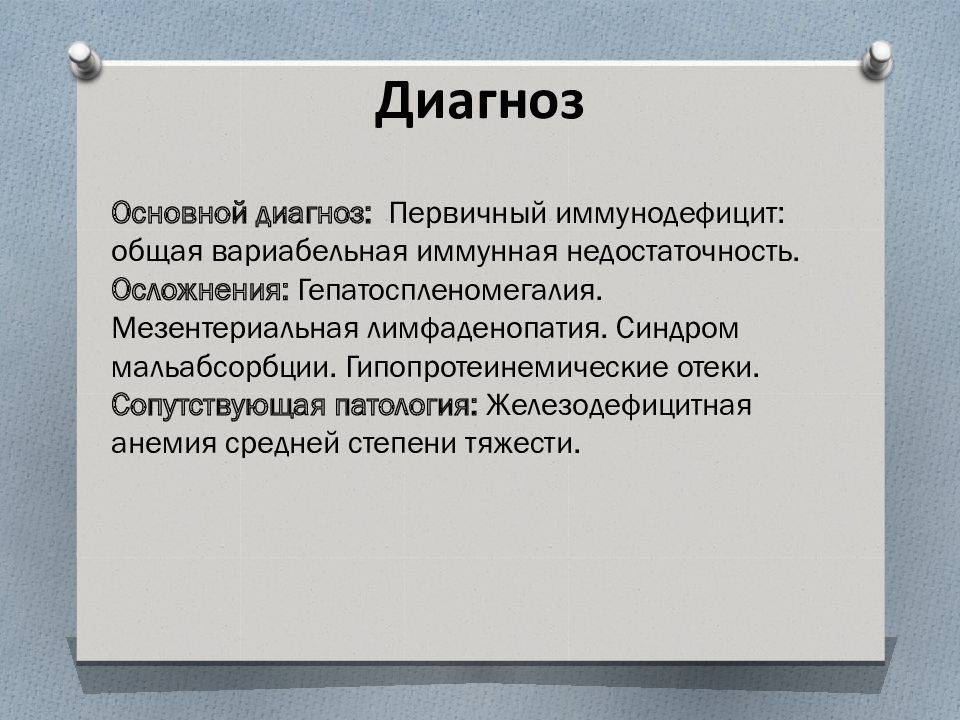 Диагноз

Основной диагноз: Первичный иммунодефицит: общая вариабельная иммунная недостаточность. Осложнения: Гепатоспленомегалия. Мезентериальная лимфаденопатия. Синдром мальабсорбции. Гипопротеинемические отеки. Сопутствующая патология: Железодефицитная анемия средней степени тяжести.